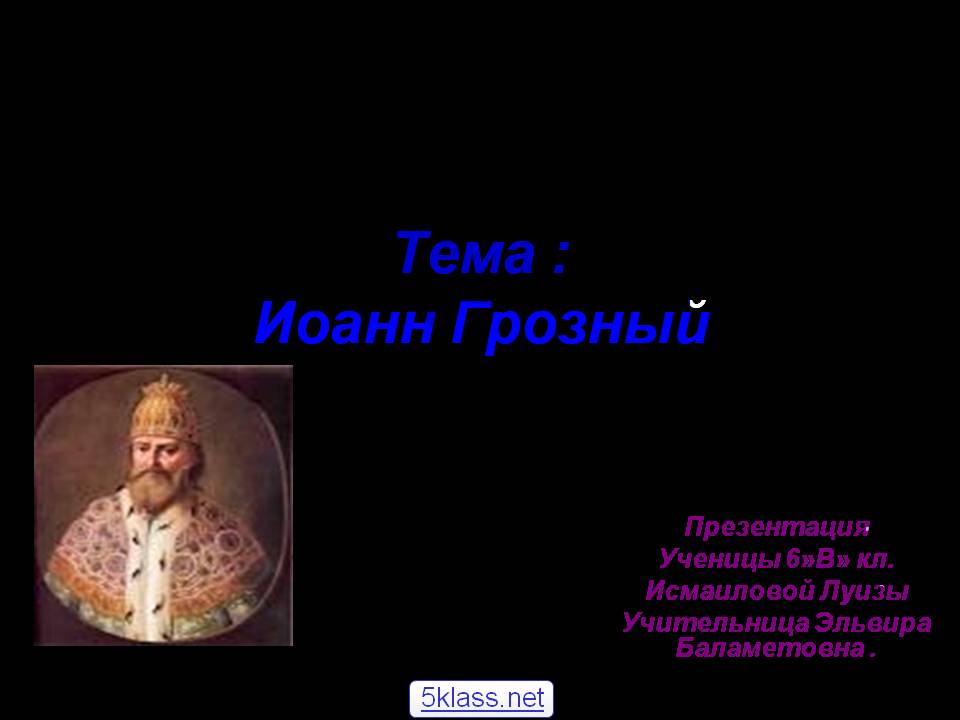 Тема :
Иоанн Грозный

Презентация
Ученицы 6»В» кл.
Исмаиловой Луизы
Учительница Эльвира Баламетовна .

5klass.net